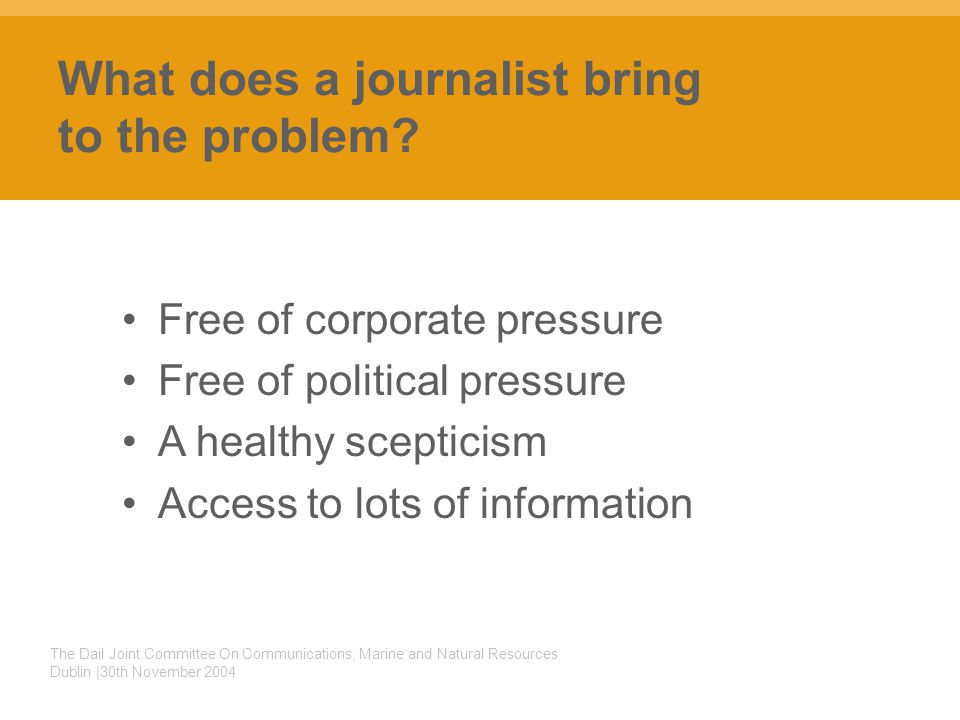 What does a journalist bring to the problem?

• Free of corporate pressure
• Free of political pressure
• A healthy scepticism
• Access to lots of information

The Dail Joint Committee On Communications, Marine and Natural Resources
Dublin |30th November 2004